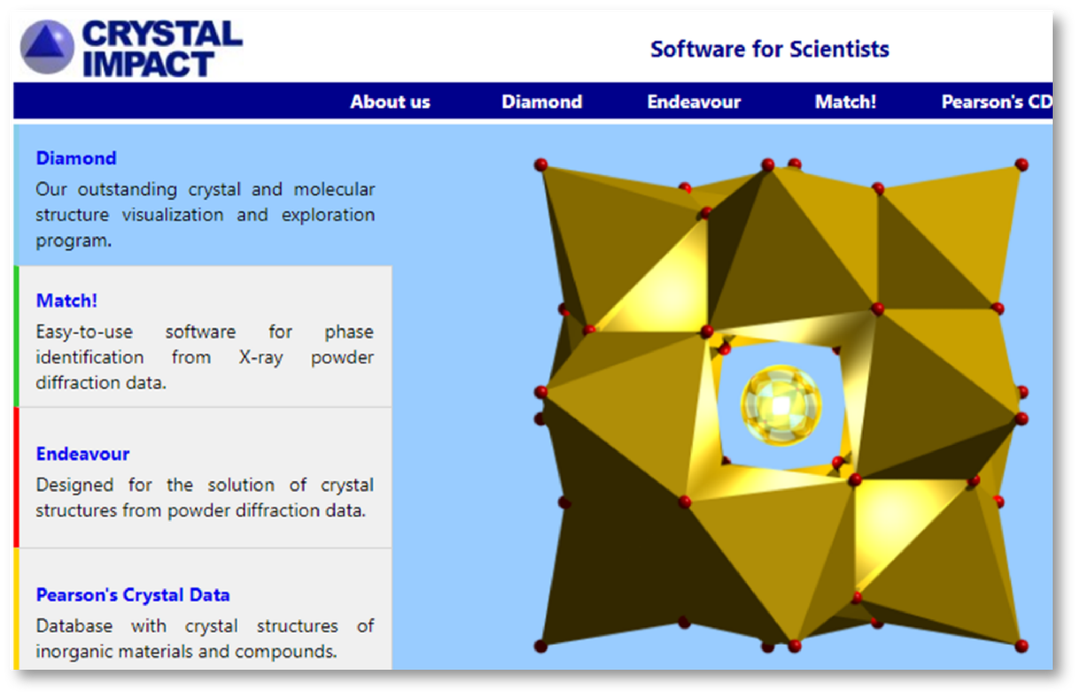 CRYSTAL IMPACT

Software for Scientists

About us Diamond Endeavour Match! Pearson's CD

Diamond

Our outstanding crystal and molecular structure visualization and exploration program.

Match!

Easy-to-use software for phase identification from X-ray powder diffraction data.

Endeavour

Designed for the solution of crystal structures from powder diffraction data.

Pearson's Crystal Data

Database with crystal structures of inorganic materials and compounds.